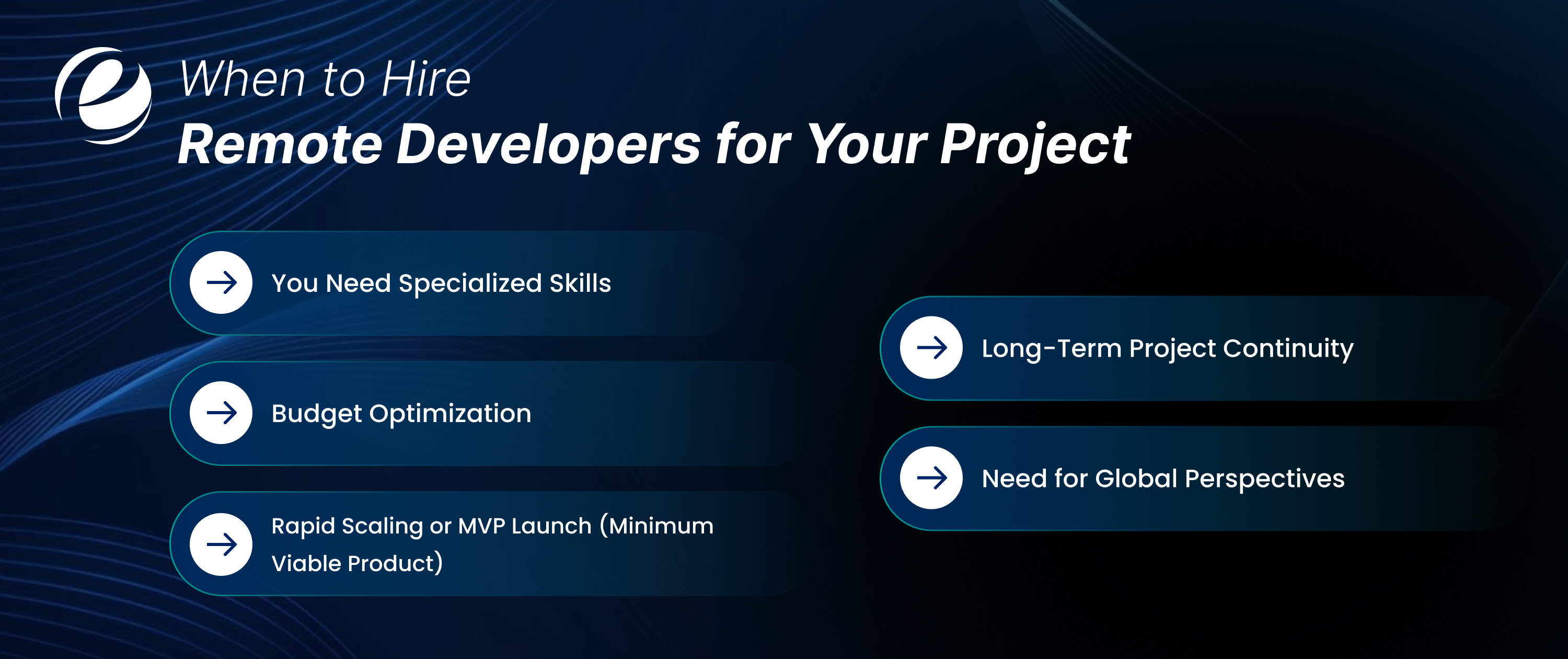 When to Hire
Remote Developers for Your Project

You Need Specialized Skills

Budget Optimization

Rapid Scaling or MVP Launch (Minimum Viable Product)

Long-Term Project Continuity

Need for Global Perspectives